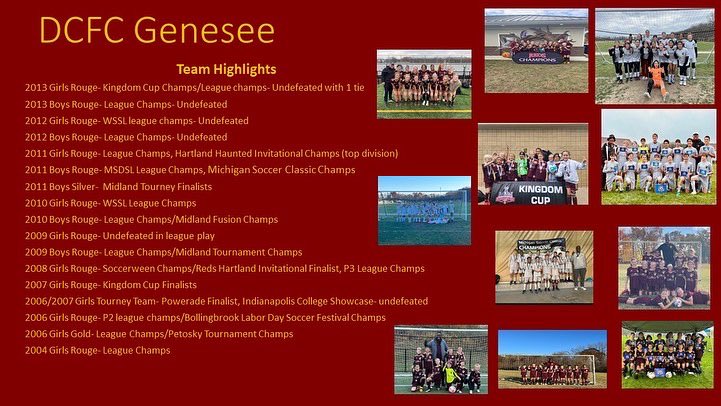 DCFC Genesee

Team Highlights

2013 Girls Rouge- Kingdom Cup Champs/League champs- Undefeated with 1 tie
2013 Boys Rouge- League Champs- Undefeated
2012 Girls Rouge- WSSL league champs- Undefeated
2012 Boys Rouge- League Champs- Undefeated
2011 Girls Rouge- League Champs, Hartland Haunted Invitational Champs (top division)
2011 Boys Rouge- MSDSL League Champs, Michigan Soccer Classic Champs
2011 Boys Silver- Midland Tourney Finalists
2010 Girls Rouge- WSSL League Champs
2010 Boys Rouge- League Champs/Midland Fusion Champs
2009 Girls Rouge- Undefeated in league play
2009 Boys Rouge- League Champs/Midland Tournament Champs
2008 Girls Rouge- Soccerween Champs/Reds Hartland Invitational Finalist, P3 League Champs
2007 Girls Rouge- Kingdom Cup Finalists
2006/2007 Girls Tourney Team- Powerade Finalist, Indianapolis College Showcase- undefeated
2006 Girls Rouge- P2 league champs/Bollingbrook Labor Day Soccer Festival Champs
2006 Girls Gold- League Champs/Petosky Tournament Champs
2004 Girls Rouge- League Champs

CHAMPIONS

KINGDOM CUP

CHAMPIONS